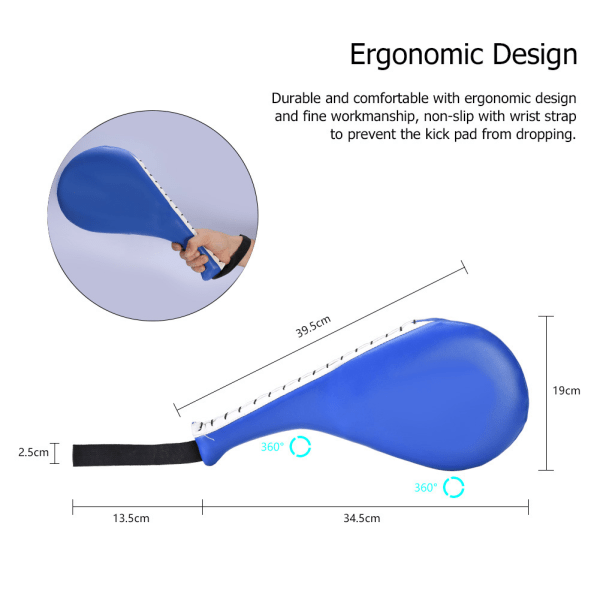 Ergonomic Design

Durable and comfortable with ergonomic design and fine workmanship, non-slip with wrist strap to prevent the kick pad from dropping.

39.5cm

19cm

2.5cm

360°

360°

13.5cm

34.5cm